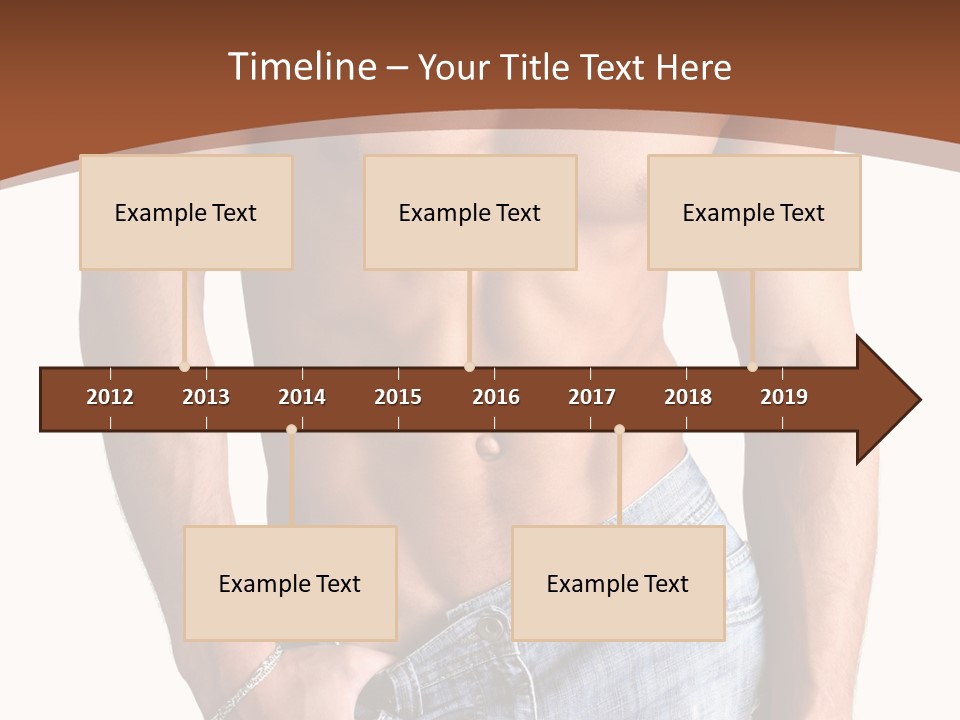 Timeline – Your Title Text Here

Example Text

Example Text

Example Text

2012 2013 2014 2015 2016 2017 2018 2019

Example Text

Example Text